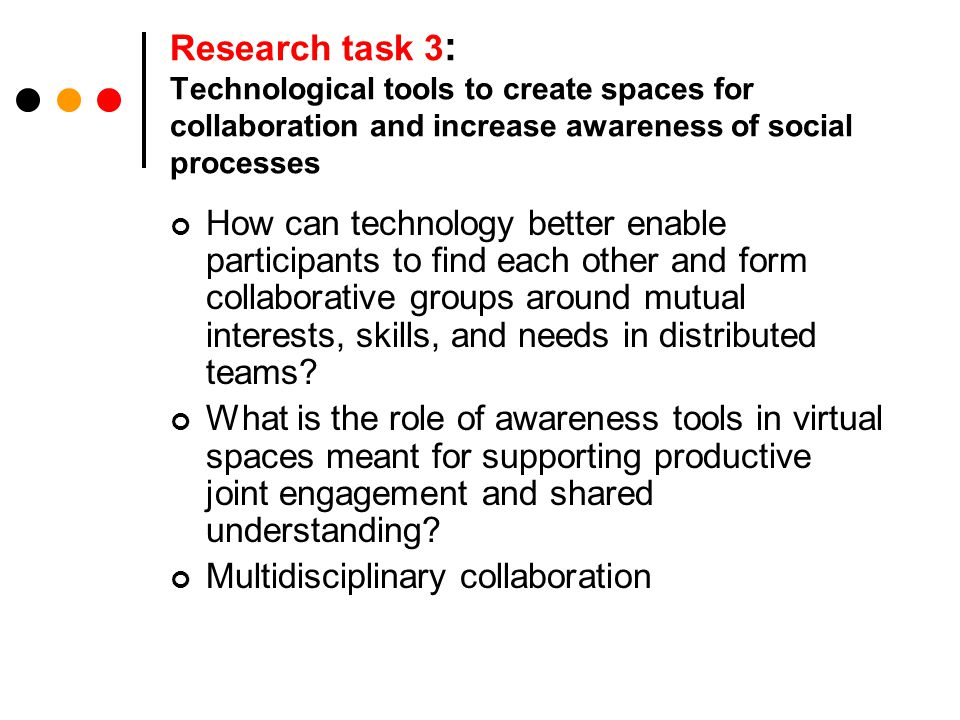 Research task 3:
Technological tools to create spaces for collaboration and increase awareness of social processes

How can technology better enable participants to find each other and form collaborative groups around mutual interests, skills, and needs in distributed teams?

What is the role of awareness tools in virtual spaces meant for supporting productive joint engagement and shared understanding?

Multidisciplinary collaboration